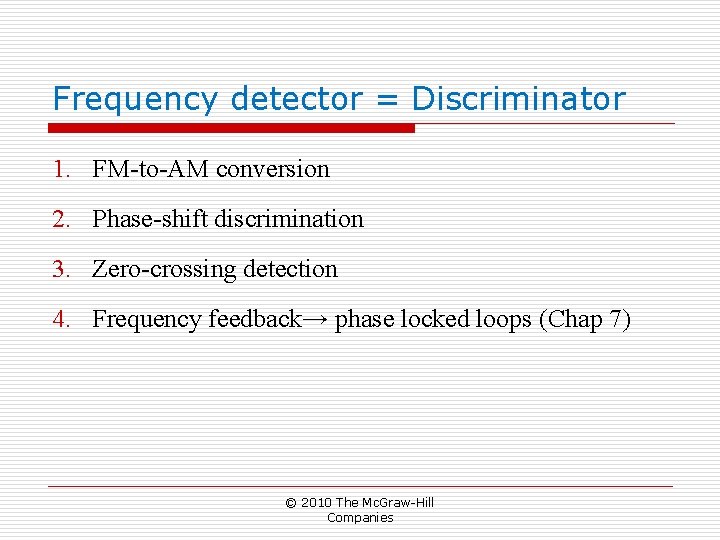 Frequency detector = Discriminator

1. FM-to-AM conversion
2. Phase-shift discrimination
3. Zero-crossing detection
4. Frequency feedback→ phase locked loops (Chap 7)

© 2010 The McGraw-Hill Companies